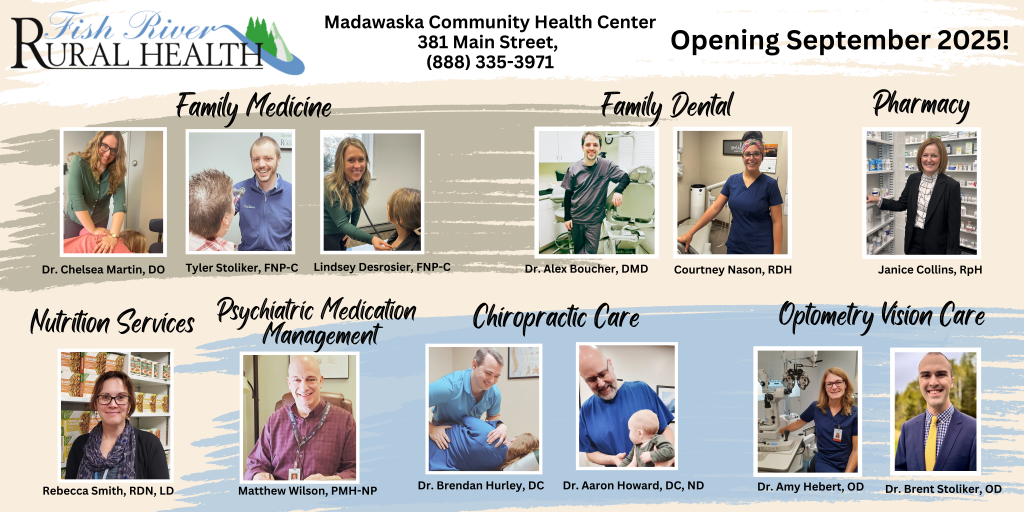 Fish River RURAL HEALTH

Madawaska Community Health Center
381 Main Street,
(888) 335-3971

Opening September 2025!

Family Medicine

Dr. Chelsea Martin, DO

Tyler Stoliker, FNP-C

Lindsey Desrosier, FNP-C

Family Dental

Dr. Alex Boucher, DMD

Courtney Nason, RDH

Pharmacy

Janice Collins, RpH

Nutrition Services

Rebecca Smith, RDN, LD

Psychiatric Medication Management

Matthew Wilson, PMH-NP

Chiropractic Care

Dr. Brendan Hurley, DC

Dr. Aaron Howard, DC, ND

Optometry Vision Care

Dr. Amy Hebert, OD

Dr. Brent Stoliker, OD